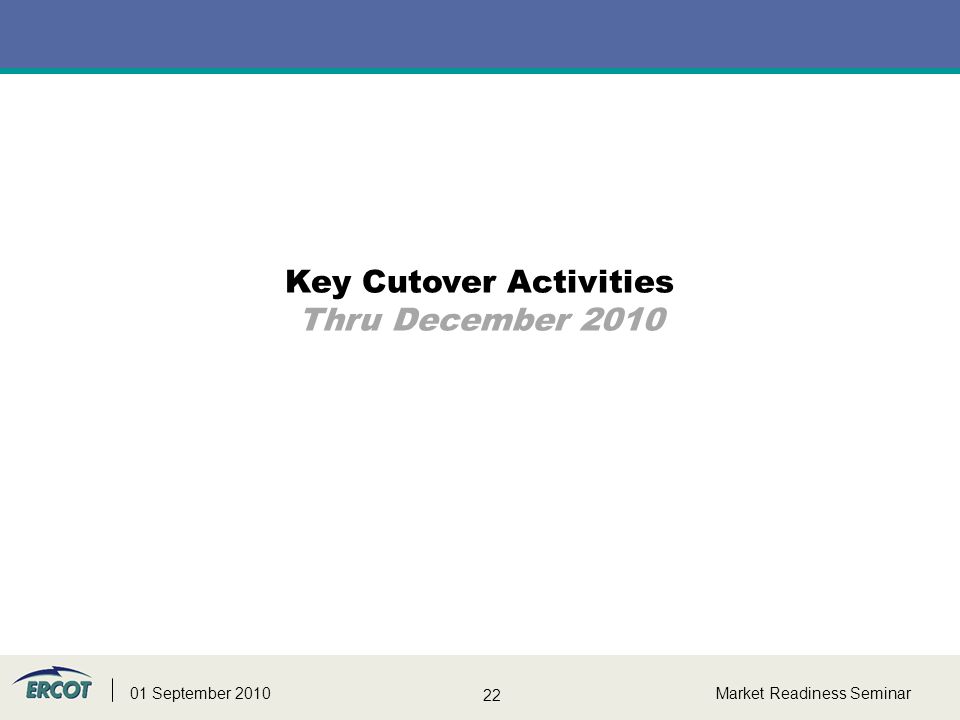 Key Cutover Activities
Thru December 2010

ERCOT
01 September 2010
22
Market Readiness Seminar